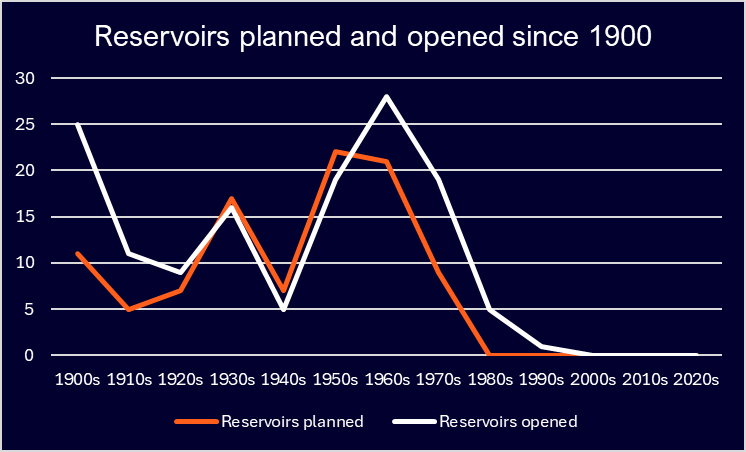 Reservoirs planned and opened since 1900

30
25
20
15
10
5
0

1900s 1910s 1920s 1930s 1940s 1950s 1960s 1970s 1980s 1990s 2000s 2010s 2020s

Reservoirs planned
Reservoirs opened